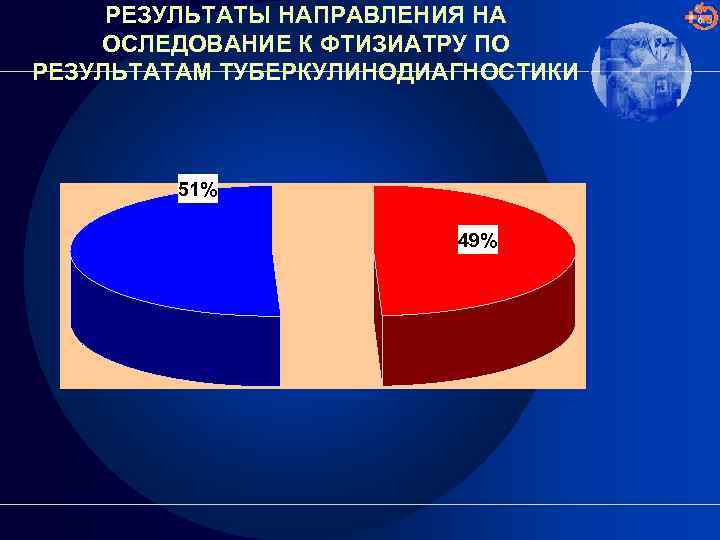 РЕЗУЛЬТАТЫ НАПРАВЛЕНИЯ НА ОСЛЕДОВАНИЕ К ФТИЗИАТРУ ПО РЕЗУЛЬТАТАМ ТУБЕРКУЛИНОДИАГНОСТИКИ

51%

49%